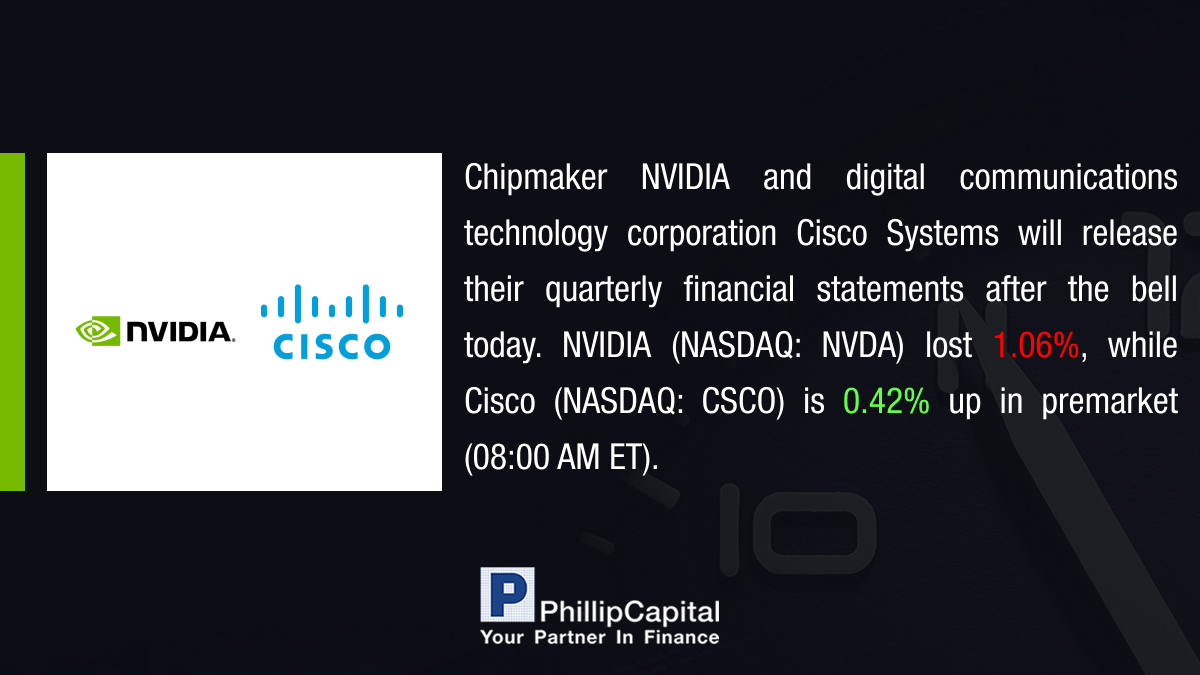 NVIDIA.

CISCO

Chipmaker NVIDIA and digital communications technology corporation Cisco Systems will release their quarterly financial statements after the bell today. NVIDIA (NASDAQ: NVDA) lost 1.06%, while Cisco (NASDAQ: CSCO) is 0.42% up in premarket (08:00 AM ET).

P PhillipCapital
Your Partner In Finance